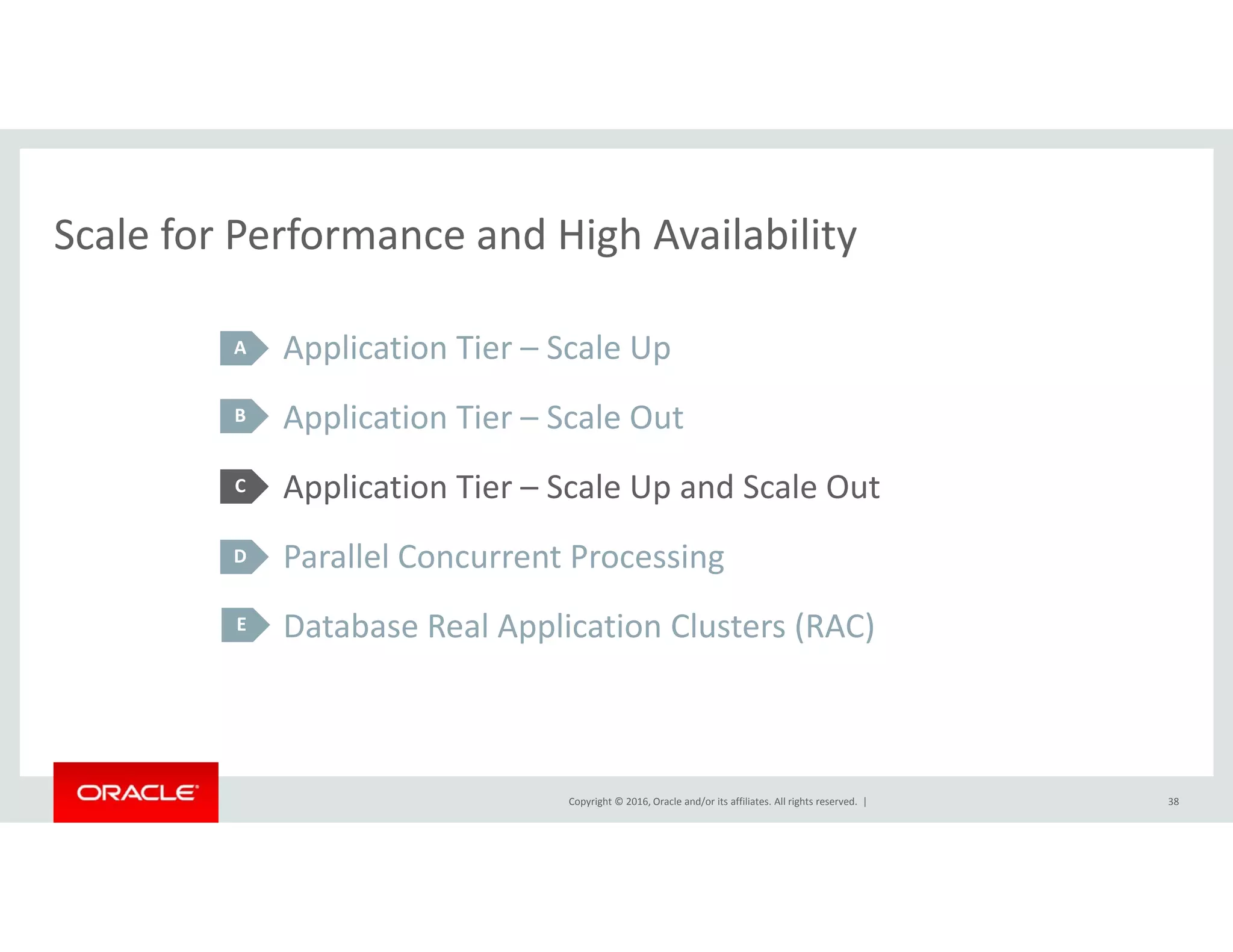 Scale for Performance and High Availability

A Application Tier – Scale Up

B Application Tier – Scale Out

C Application Tier – Scale Up and Scale Out

D Parallel Concurrent Processing

E Database Real Application Clusters (RAC)

ORACLE

Copyright © 2016, Oracle and/or its affiliates. All rights reserved. |

38